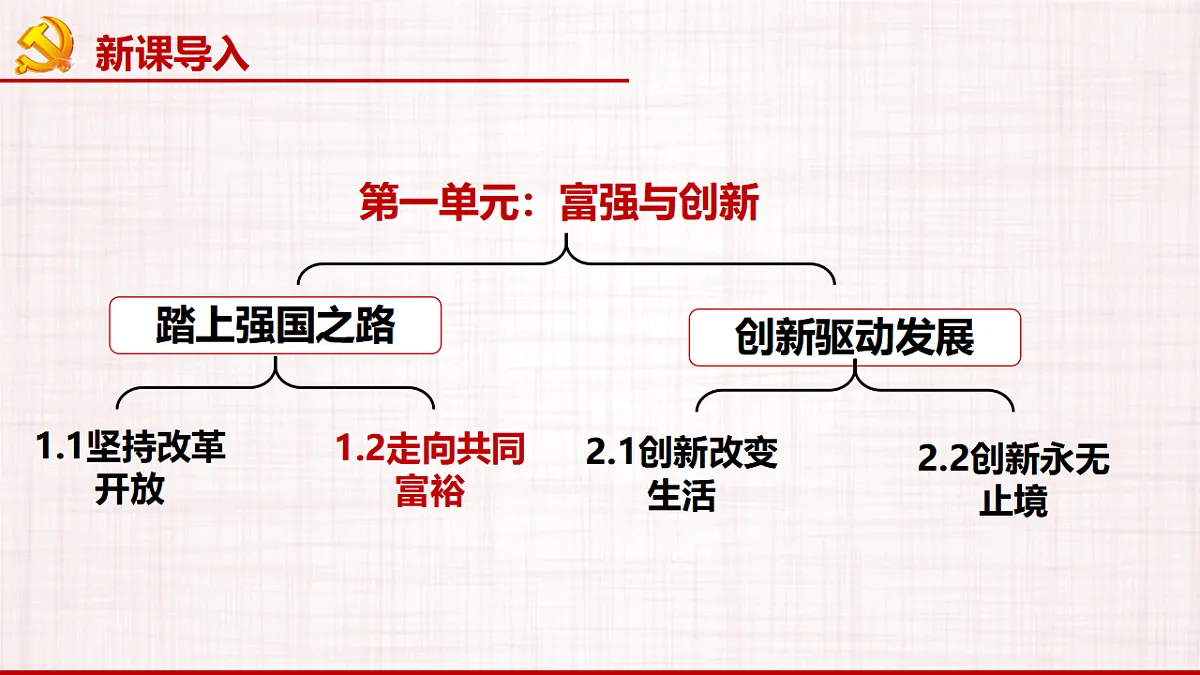 新课导入

第一单元：富强与创新

踏上强国之路

创新驱动发展

1.1坚持改革开放

1.2走向共同富裕

2.1创新改变生活

2.2创新永无止境